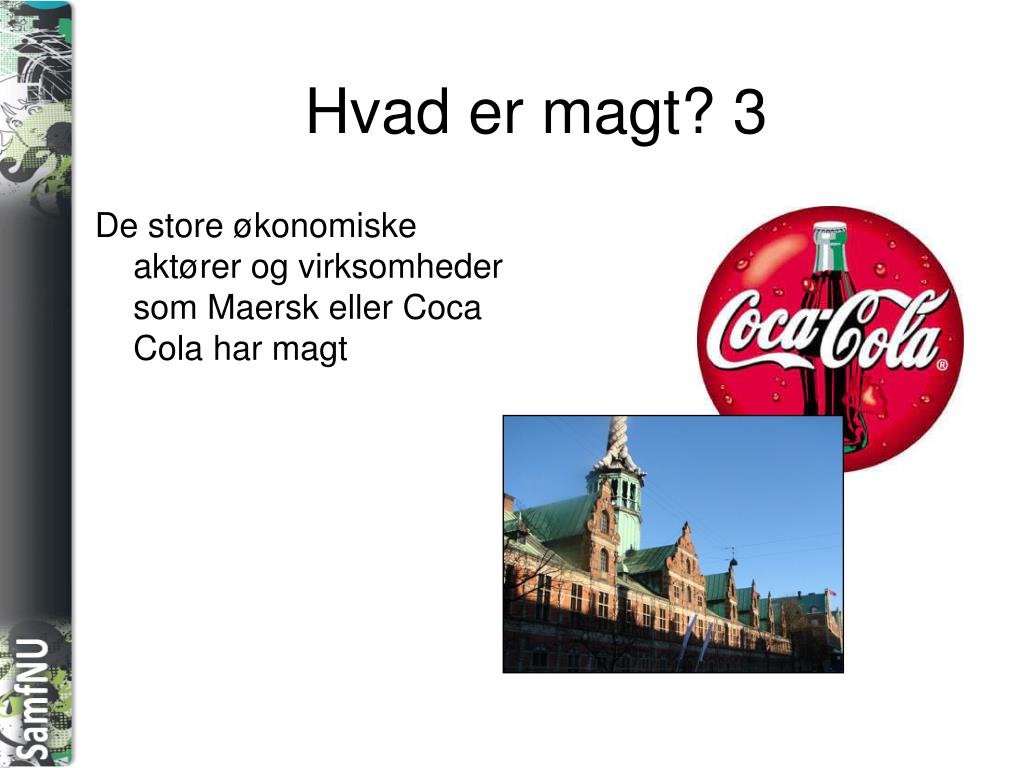 Hvad er magt? 3

De store økonomiske aktører og virksomheder som Maersk eller Coca Cola har magt

Coca-Cola®

SamfNU